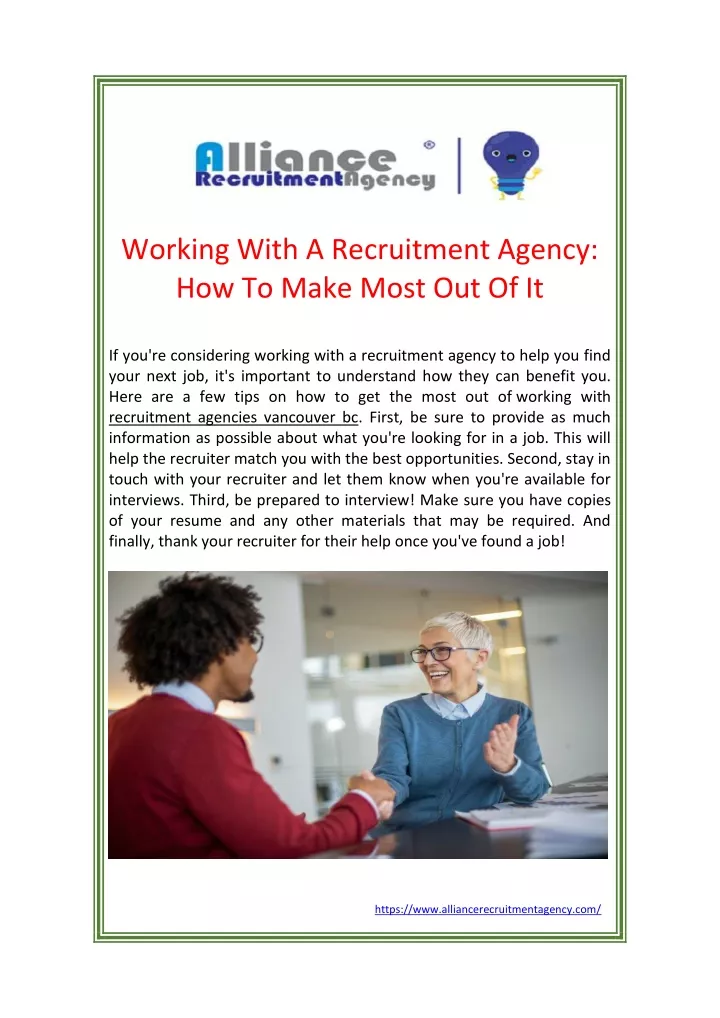 Alliance RecruitmentAgency

Working With A Recruitment Agency: How To Make Most Out Of It

If you're considering working with a recruitment agency to help you find your next job, it's important to understand how they can benefit you. Here are a few tips on how to get the most out of working with recruitment agencies vancouver bc. First, be sure to provide as much information as possible about what you're looking for in a job. This will help the recruiter match you with the best opportunities. Second, stay in touch with your recruiter and let them know when you're available for interviews. Third, be prepared to interview! Make sure you have copies of your resume and any other materials that may be required. And finally, thank your recruiter for their help once you've found a job!

https://www.alliancerecruitmentagency.com/